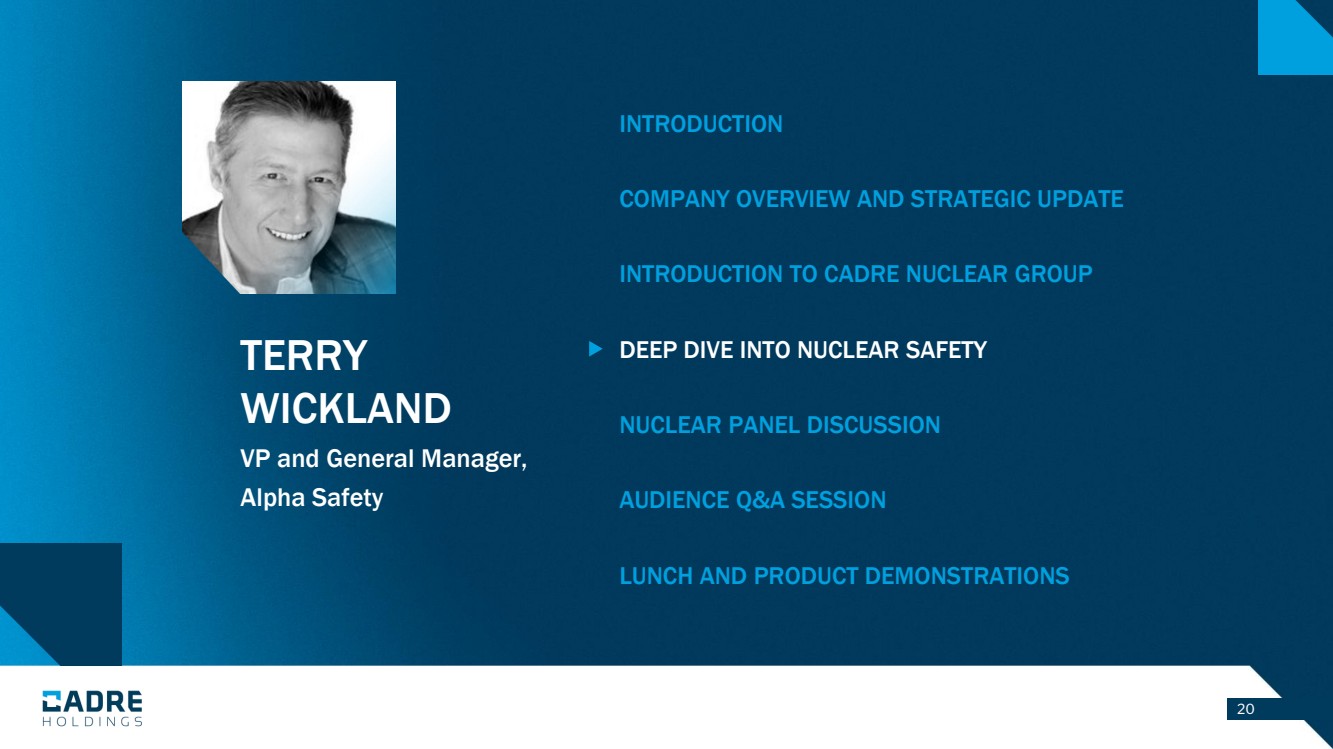 TERRY WICKLAND

VP and General Manager, Alpha Safety

INTRODUCTION

COMPANY OVERVIEW AND STRATEGIC UPDATE

INTRODUCTION TO CADRE NUCLEAR GROUP

DEEP DIVE INTO NUCLEAR SAFETY

NUCLEAR PANEL DISCUSSION

AUDIENCE Q&A SESSION

LUNCH AND PRODUCT DEMONSTRATIONS

CADRE HOLDINGS

20